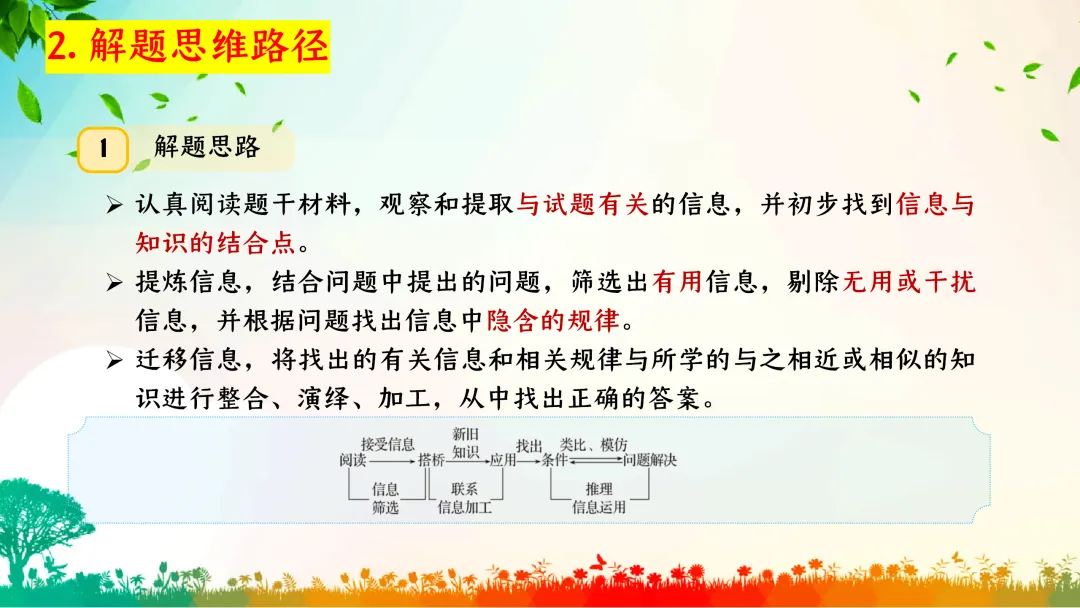 2. 解题思维路径

1 解题思路

➢ 认真阅读题干材料，观察和提取与试题有关的信息，并初步找到信息与知识的结合点。

➢ 提炼信息，结合问题中提出的问题，筛选出有用信息，剔除无用或干扰信息，并根据问题找出信息中隐含的规律。

➢ 迁移信息，将找出的有关信息和相关规律与所学的与之相近或相似的知识进行整合、演绎、加工，从中找出正确的答案。

阅读 接受信息 搭桥 新旧知识 应用 找出 条件 类比、模仿 问题解决

信息筛选 联系信息加工 推理信息运用